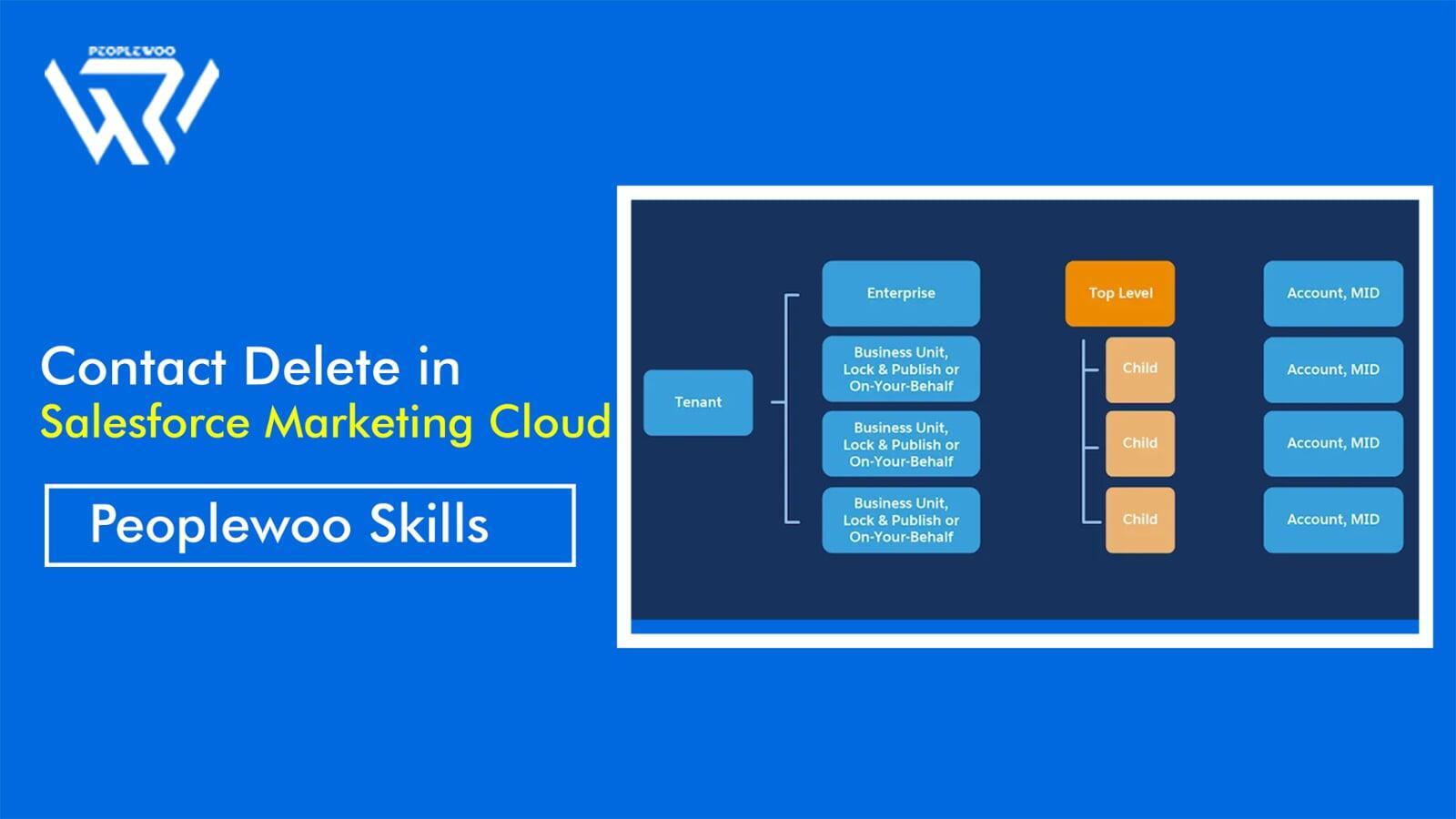 PEOPLEWOO

Contact Delete in
Salesforce Marketing Cloud

Peoplewoo Skills

Tenant

Enterprise

Business Unit, Lock & Publish or On-Your-Behalf

Business Unit, Lock & Publish or On-Your-Behalf

Business Unit, Lock & Publish or On-Your-Behalf

Top Level

Child

Child

Child

Account, MID

Account, MID

Account, MID

Account, MID